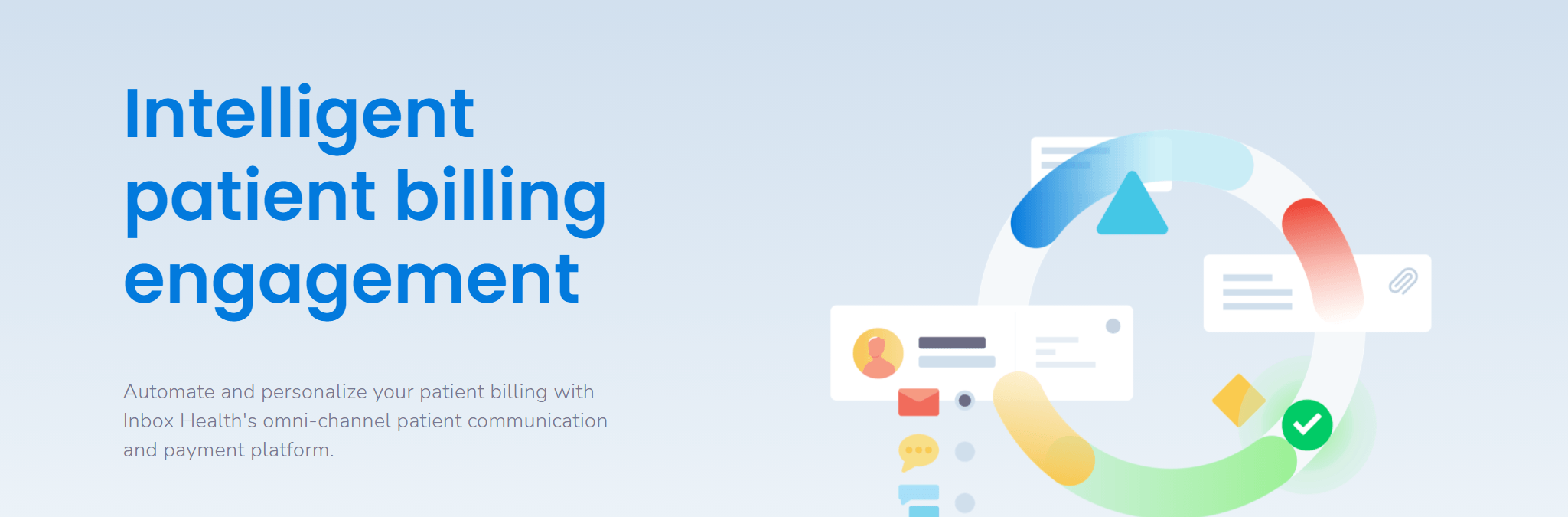 Intelligent patient billing engagement

Automate and personalize your patient billing with Inbox Health's omni-channel patient communication and payment platform.